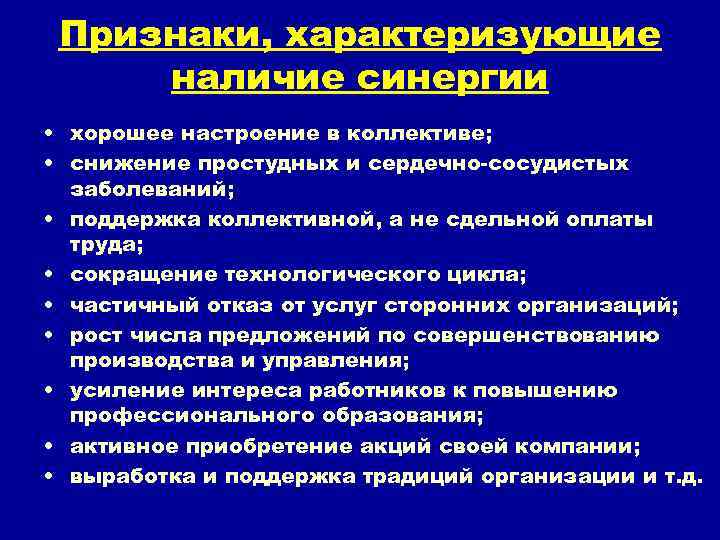 Признаки, характеризующие наличие синергии

• хорошее настроение в коллективе;
• снижение простудных и сердечно-сосудистых заболеваний;
• поддержка коллективной, а не сдельной оплаты труда;
• сокращение технологического цикла;
• частичный отказ от услуг сторонних организаций;
• рост числа предложений по совершенствованию производства и управления;
• усиление интереса работников к повышению профессионального образования;
• активное приобретение акций своей компании;
• выработка и поддержка традиций организации и т.д.